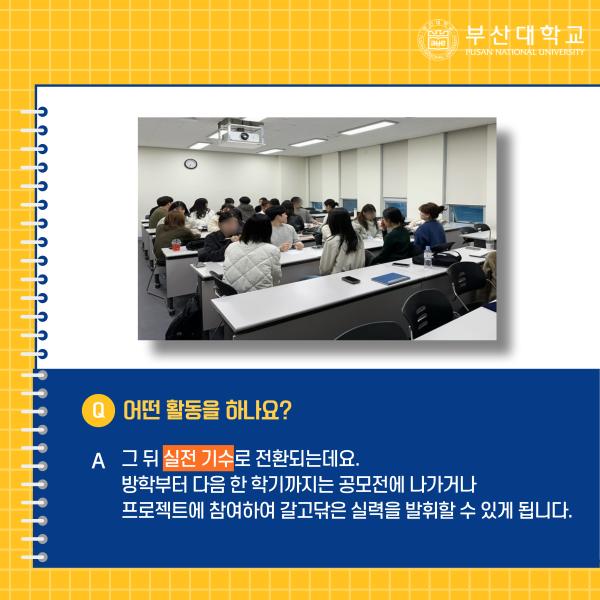 부산대학교
PUSAN NATIONAL UNIVERSITY

Q 어떤 활동을 하나요?

A 그 뒤 실전 기수로 전환되는데요.
방학부터 다음 한 학기까지는 공모전에 나가거나 프로젝트에 참여하여 갈고닦은 실력을 발휘할 수 있게 됩니다.